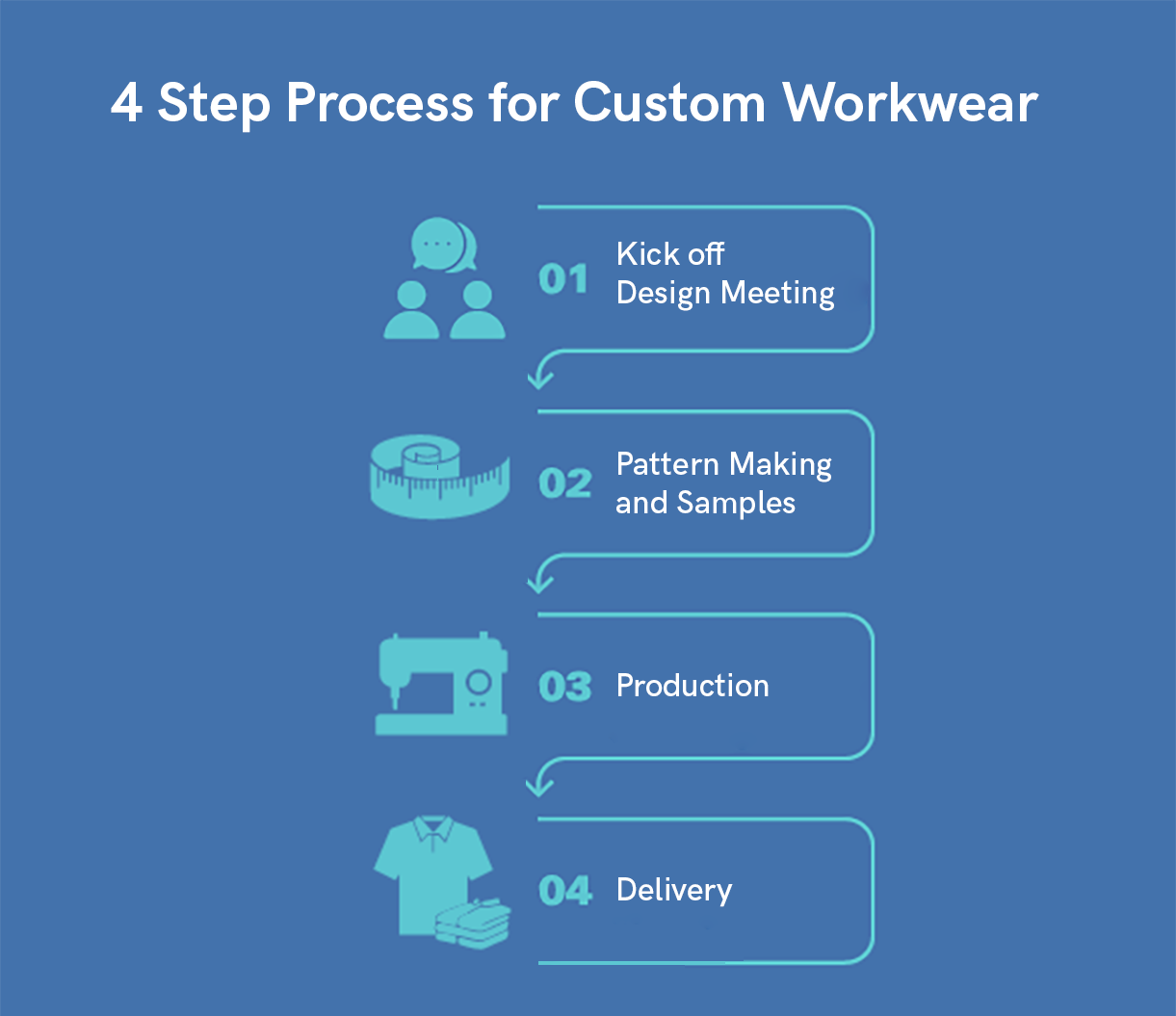 4 Step Process for Custom Workwear

01 Kick off Design Meeting

02 Pattern Making and Samples

03 Production

04 Delivery